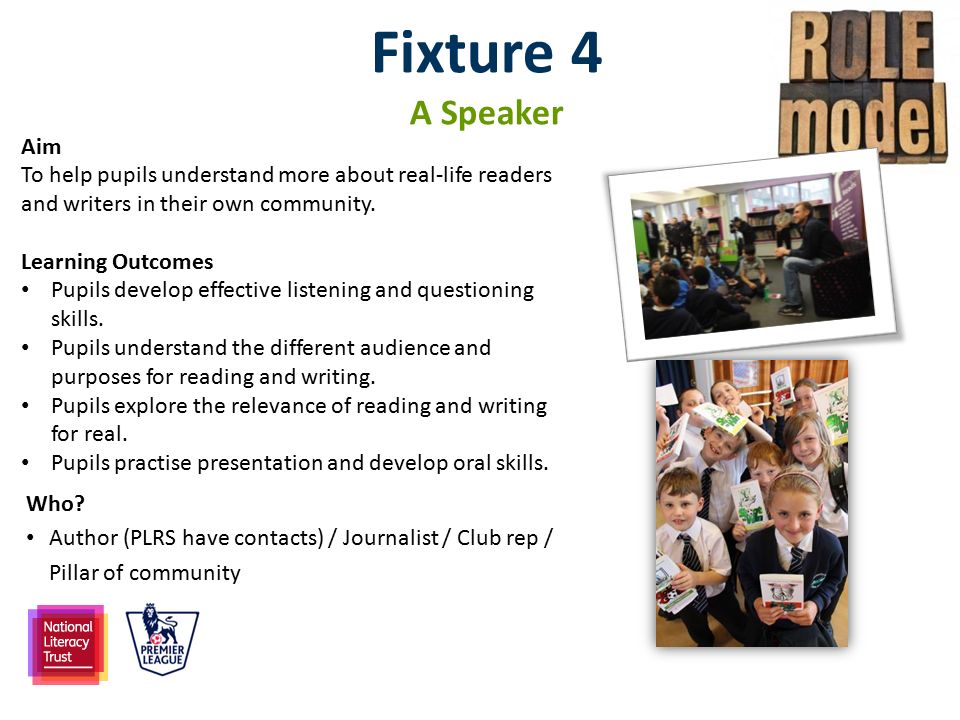 Fixture 4
A Speaker

ROLE model

Aim
To help pupils understand more about real-life readers and writers in their own community.

Learning Outcomes
• Pupils develop effective listening and questioning skills.
• Pupils understand the different audience and purposes for reading and writing.
• Pupils explore the relevance of reading and writing for real.
• Pupils practise presentation and develop oral skills.

Who?
• Author (PLRS have contacts) / Journalist / Club rep / Pillar of community

National Literacy Trust

PREMIER LEAGUE